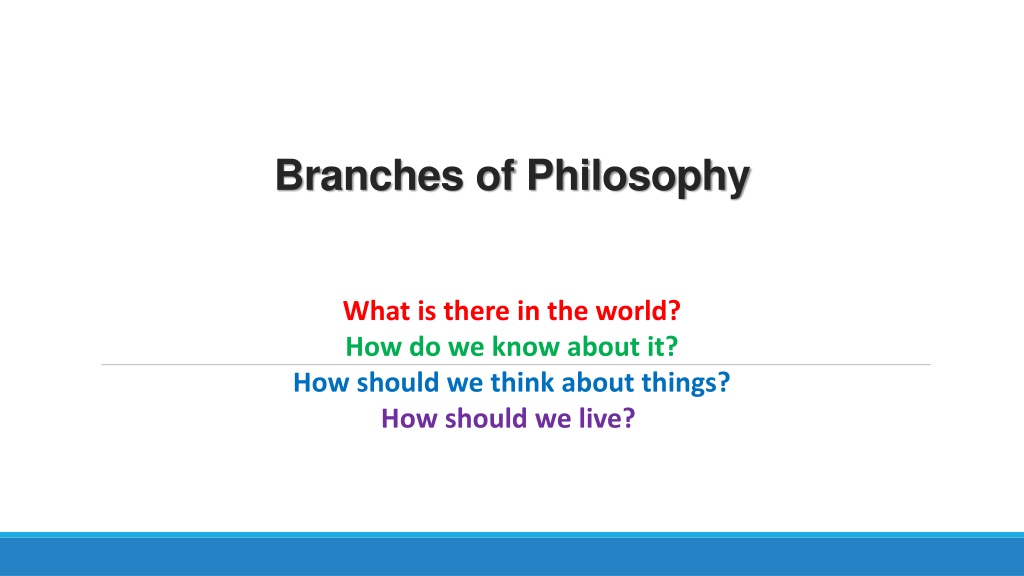 Branches of Philosophy

What is there in the world?
How do we know about it?
How should we think about things?
How should we live?